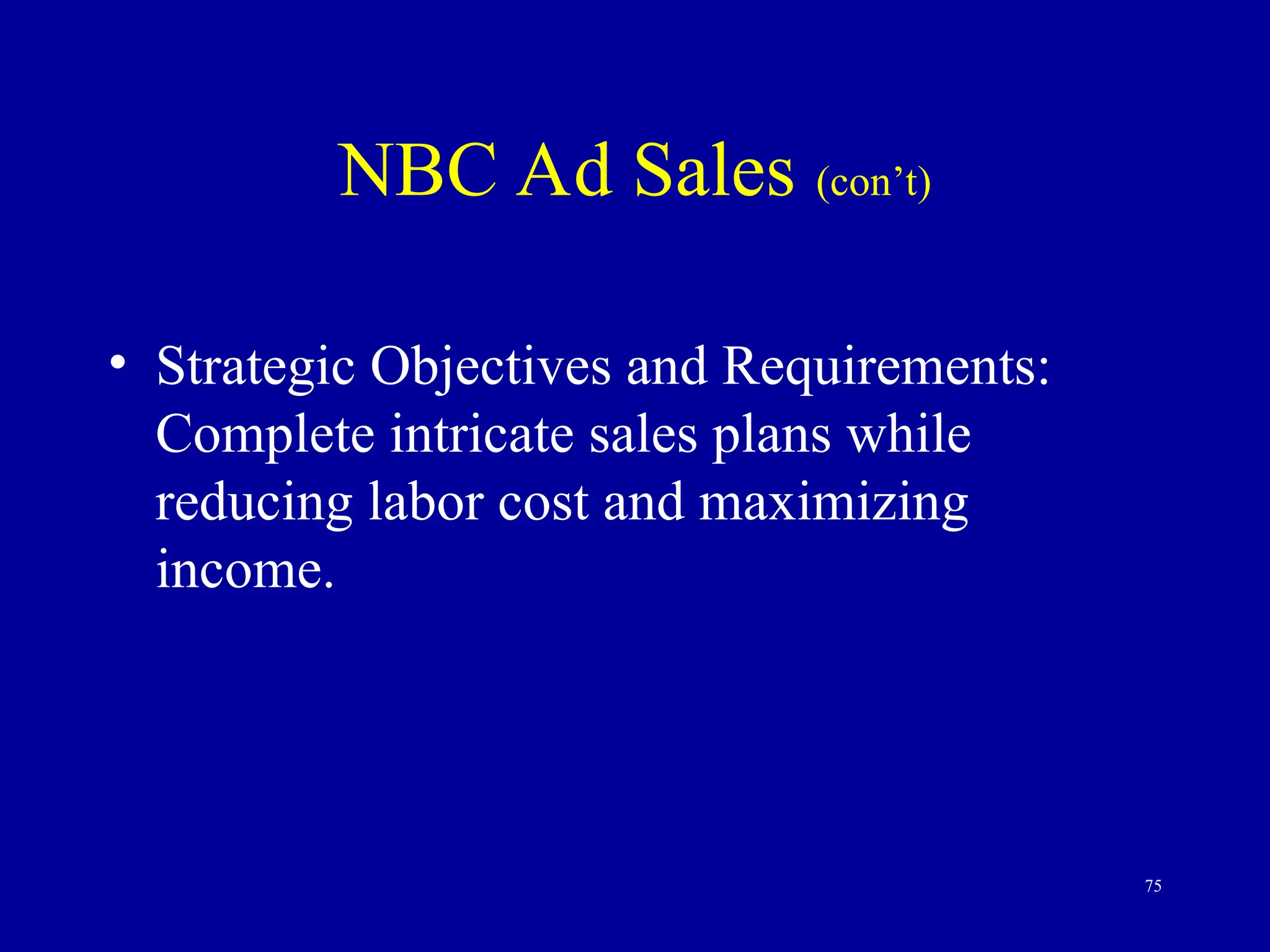 NBC Ad Sales (con’t)

• Strategic Objectives and Requirements: Complete intricate sales plans while reducing labor cost and maximizing income.

75